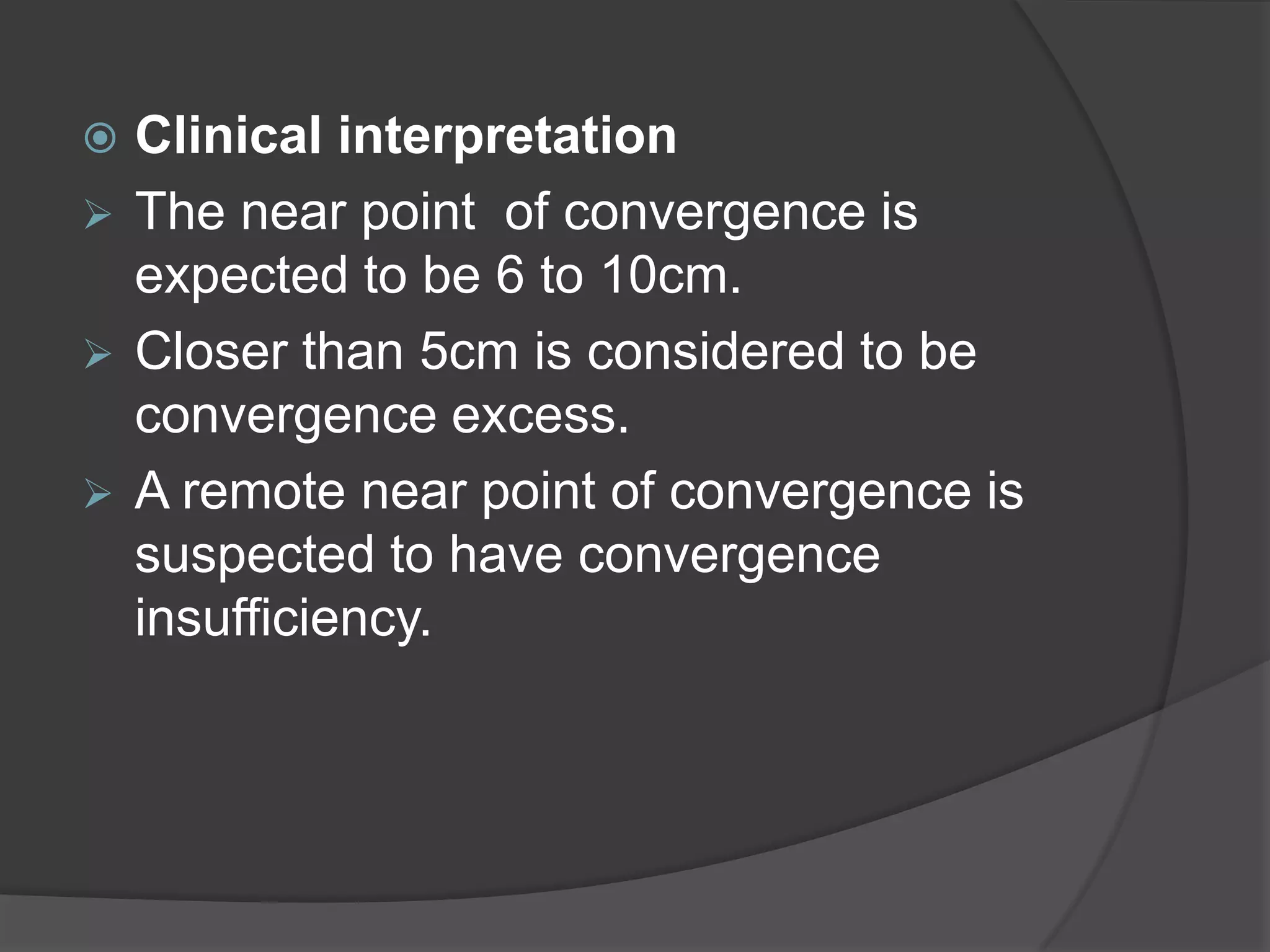 Clinical interpretation

The near point of convergence is expected to be 6 to 10cm.

Closer than 5cm is considered to be convergence excess.

A remote near point of convergence is suspected to have convergence insufficiency.